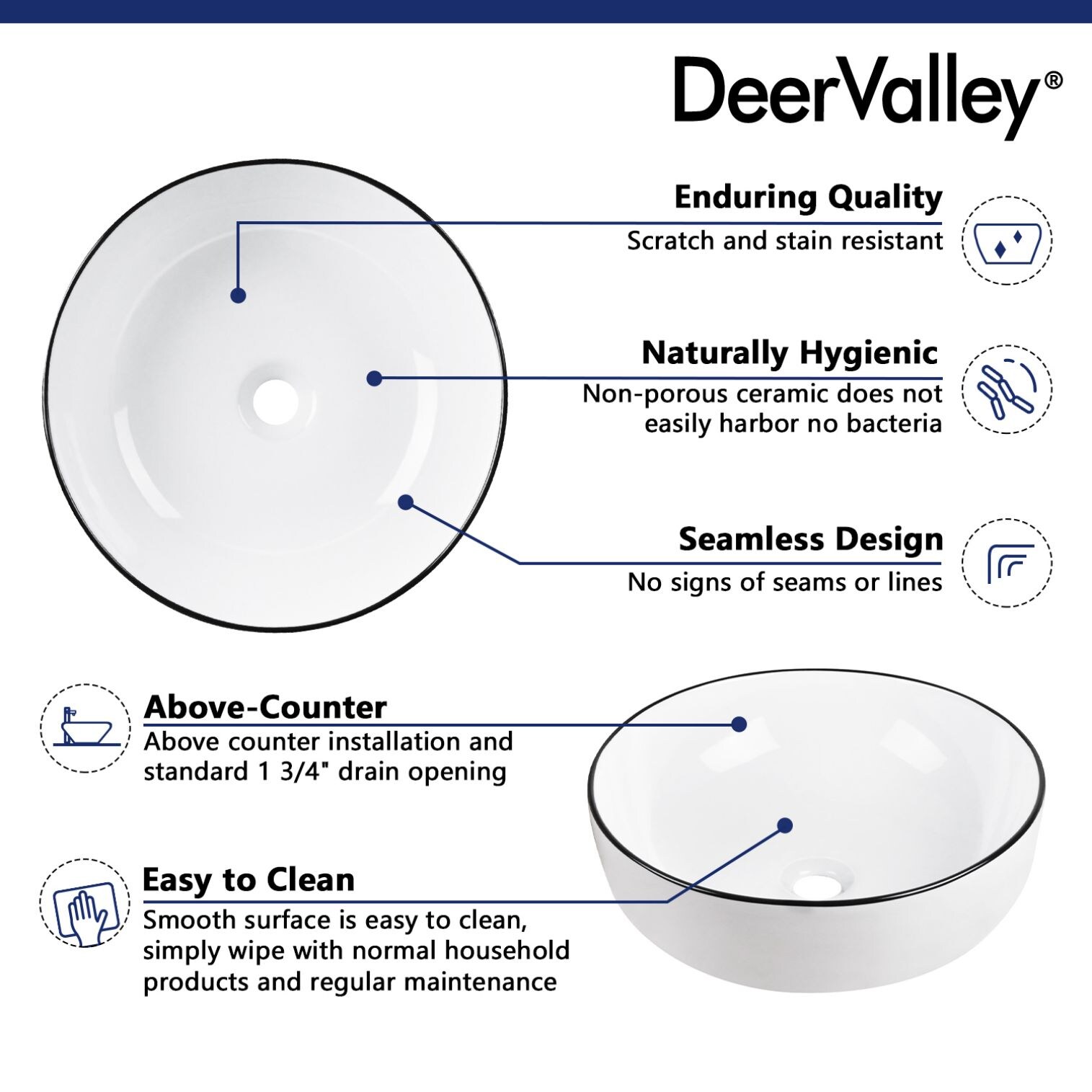 DeerValley®

Enduring Quality
Scratch and stain resistant

Naturally Hygienic
Non-porous ceramic does not easily harbor no bacteria

Seamless Design
No signs of seams or lines

Above-Counter
Above counter installation and standard 1 3/4" drain opening

Easy to Clean
Smooth surface is easy to clean, simply wipe with normal household products and regular maintenance